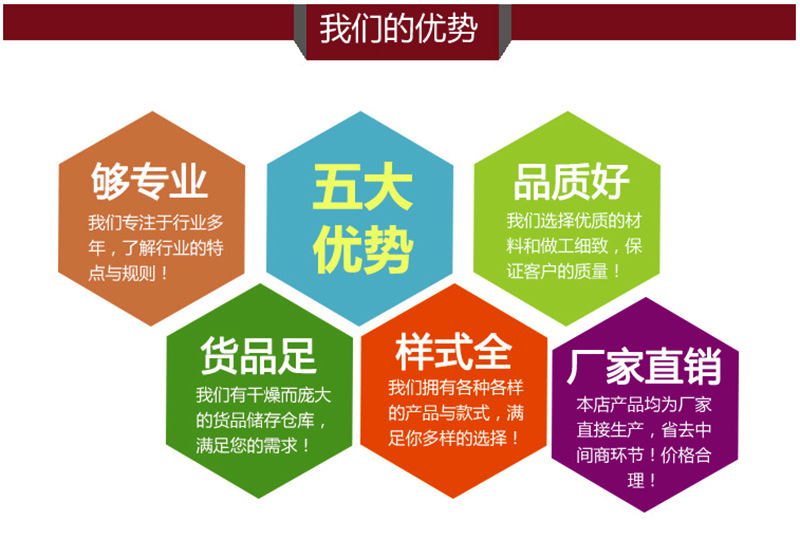 我们的优势

够专业
我们专注于行业多年，了解行业的特点与规则！

五大优势

品质好
我们选择优质的材料和做工细致，保证客户的质量！

货品足
我们有干燥而庞大的货品储存仓库，满足您的需求！

样式全
我们拥有各种各样的产品与款式，满足你多样的选择！

厂家直销
本店产品均为厂家直接生产，省去中间商环节！价格合理！